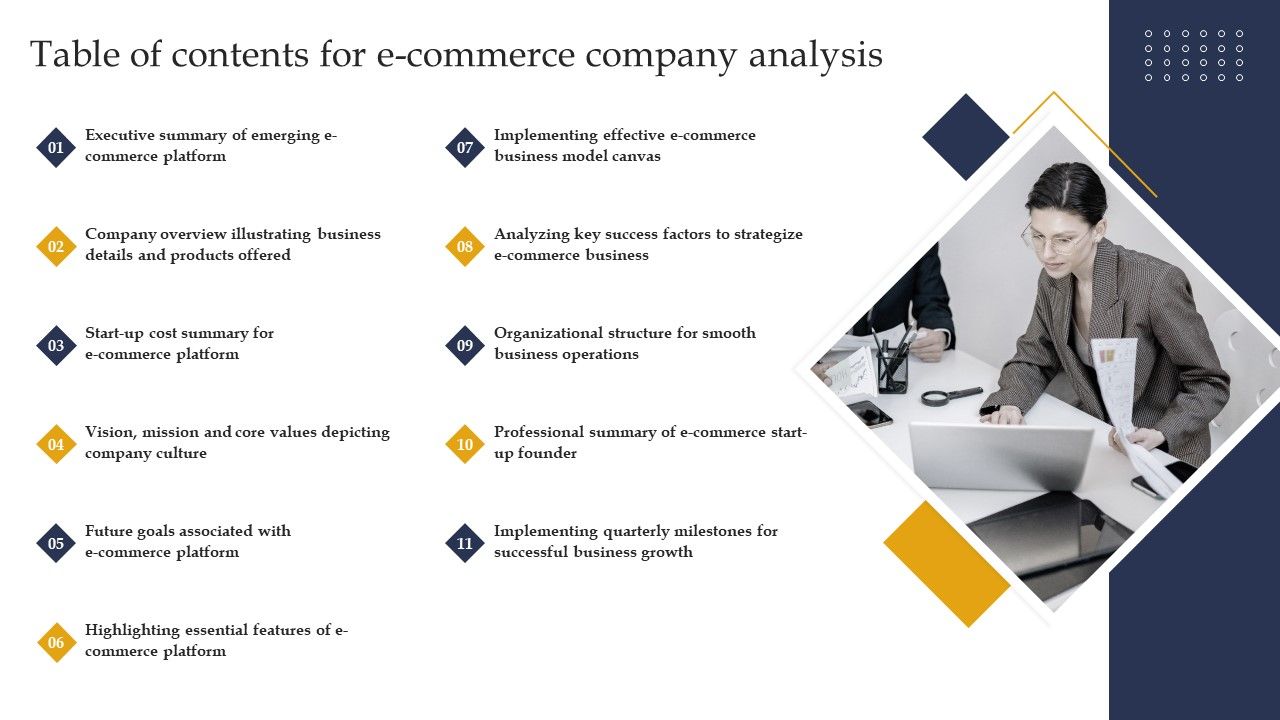 Table of contents for e-commerce company analysis

01 Executive summary of emerging e-commerce platform

02 Company overview illustrating business details and products offered

03 Start-up cost summary for e-commerce platform

04 Vision, mission and core values depicting company culture

05 Future goals associated with e-commerce platform

06 Highlighting essential features of e-commerce platform

07 Implementing effective e-commerce business model canvas

08 Analyzing key success factors to strategize e-commerce business

09 Organizational structure for smooth business operations

10 Professional summary of e-commerce start-up founder

11 Implementing quarterly milestones for successful business growth